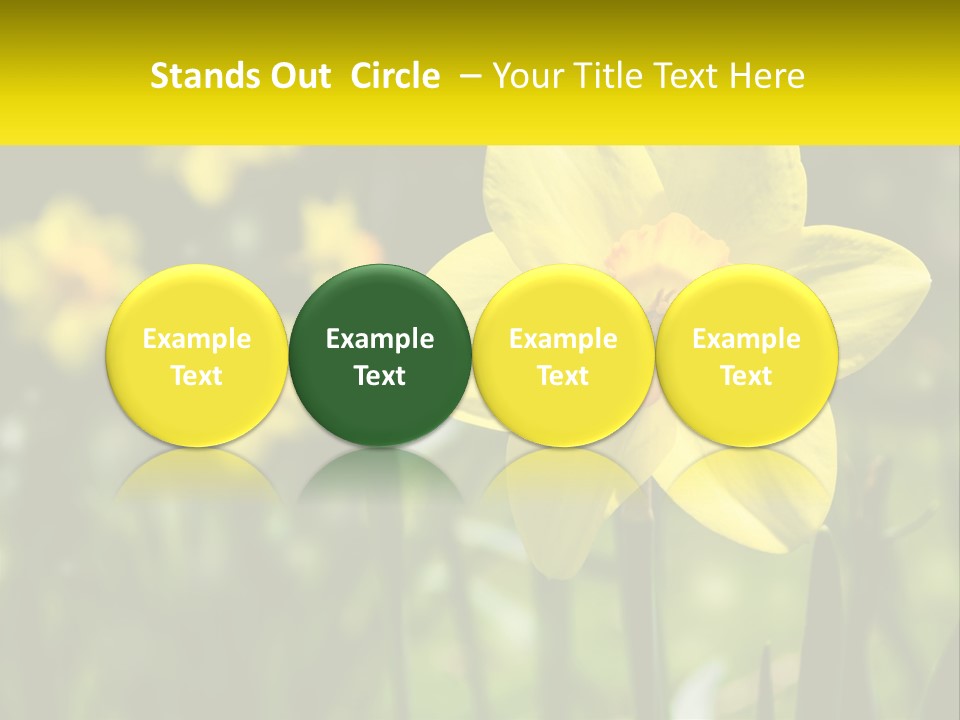 Stands Out Circle – Your Title Text Here

Example Text

Example Text

Example Text

Example Text